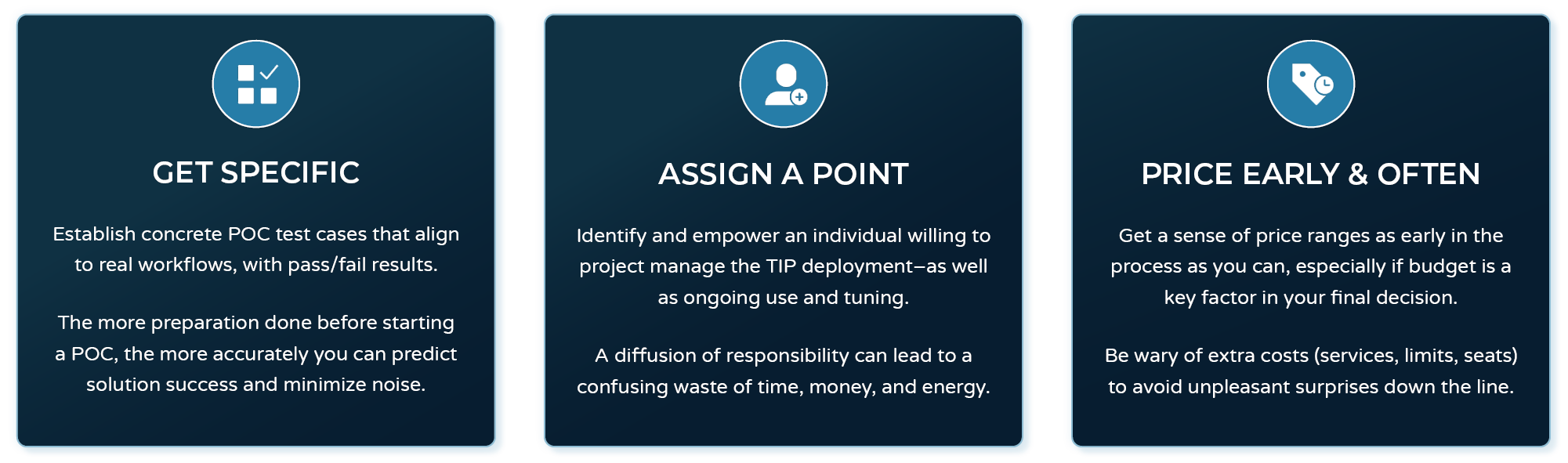 GET SPECIFIC

Establish concrete POC test cases that align to real workflows, with pass/fail results.

The more preparation done before starting a POC, the more accurately you can predict solution success and minimize noise.

ASSIGN A POINT

Identify and empower an individual willing to project manage the TIP deployment—as well as ongoing use and tuning.

A diffusion of responsibility can lead to a confusing waste of time, money, and energy.

PRICE EARLY & OFTEN

Get a sense of price ranges as early in the process as you can, especially if budget is a key factor in your final decision.

Be wary of extra costs (services, limits, seats) to avoid unpleasant surprises down the line.